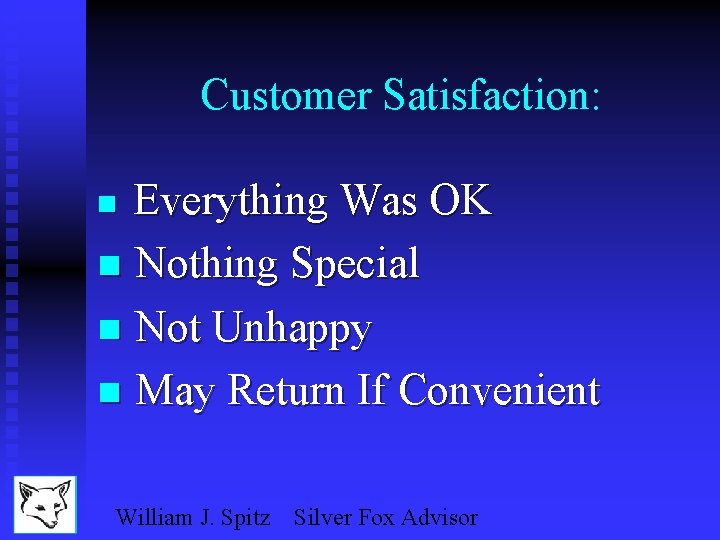 Customer Satisfaction:

- Everything Was OK
- Nothing Special
- Not Unhappy
- May Return If Convenient

William J. Spitz Silver Fox Advisor